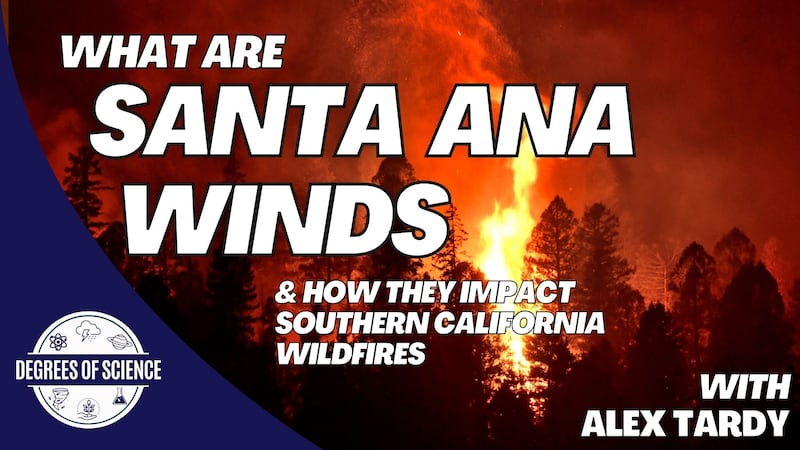 WHAT ARE
SANTA ANA
WINDS

& HOW THEY IMPACT SOUTHERN CALIFORNIA WILDFIRES

DEGREES OF SCIENCE

WITH
ALEX TARDY